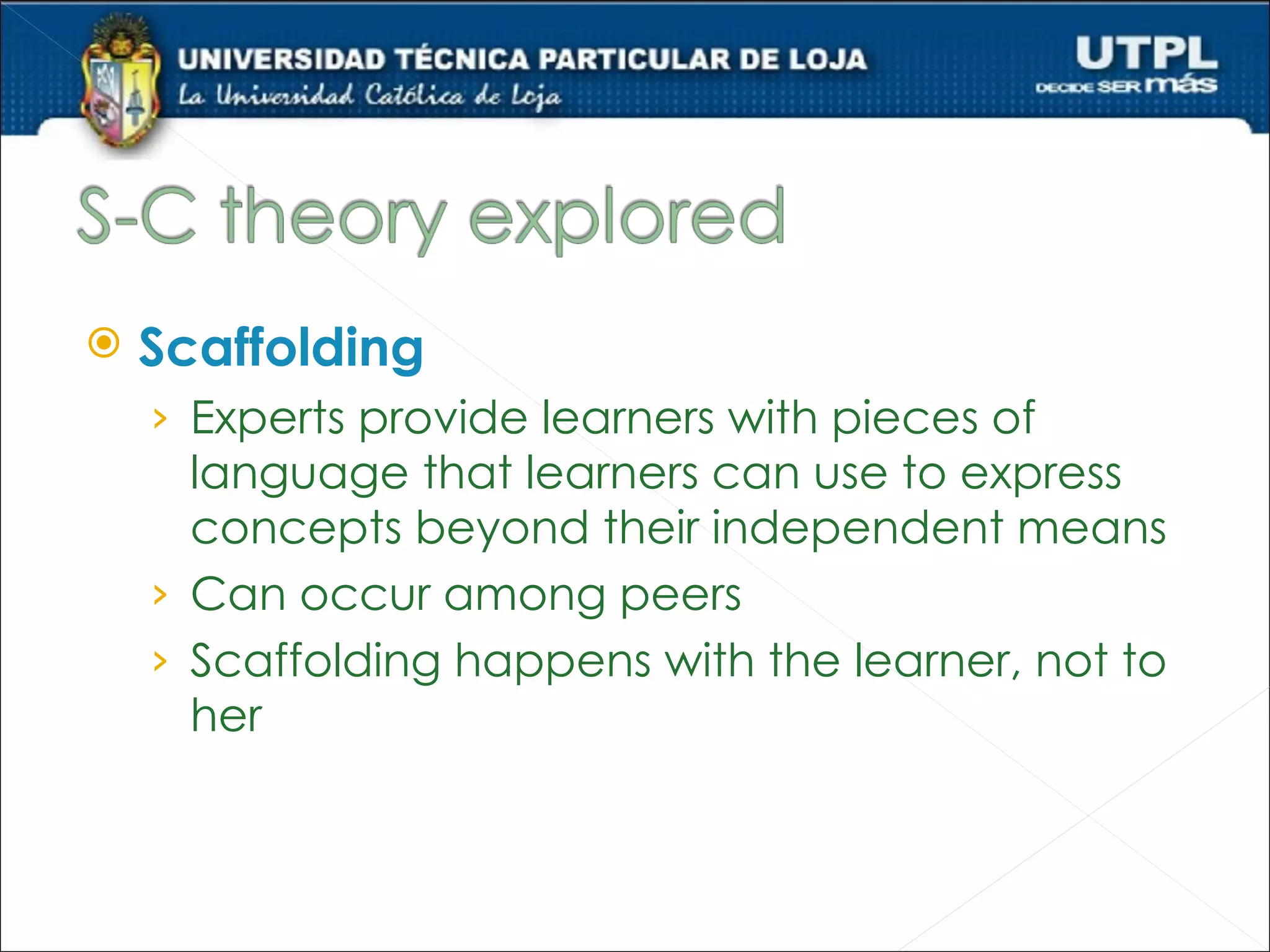 UNIVERSIDAD TÉCNICA PARTICULAR DE LOJA
La Universidad Católica de Loja

UTPL
DECIDE SER más

S-C theory explored

Scaffolding

› Experts provide learners with pieces of language that learners can use to express concepts beyond their independent means
› Can occur among peers
› Scaffolding happens with the learner, not to her